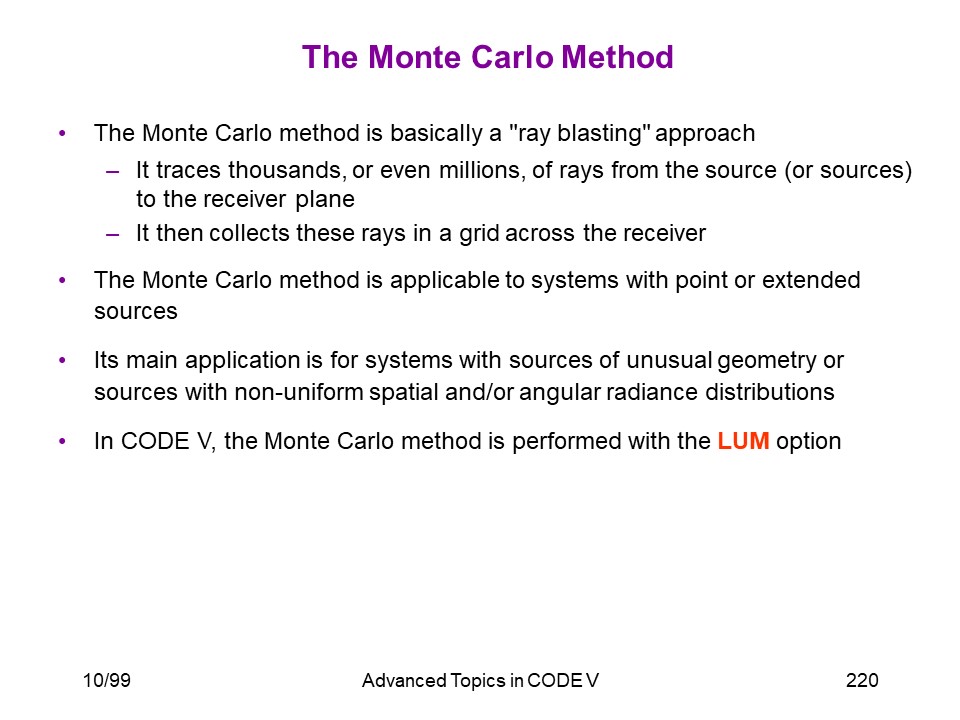 The Monte Carlo Method

• The Monte Carlo method is basically a "ray blasting" approach
– It traces thousands, or even millions, of rays from the source (or sources) to the receiver plane
– It then collects these rays in a grid across the receiver

• The Monte Carlo method is applicable to systems with point or extended sources

• Its main application is for systems with sources of unusual geometry or sources with non-uniform spatial and/or angular radiance distributions

• In CODE V, the Monte Carlo method is performed with the LUM option

10/99 Advanced Topics in CODE V 220